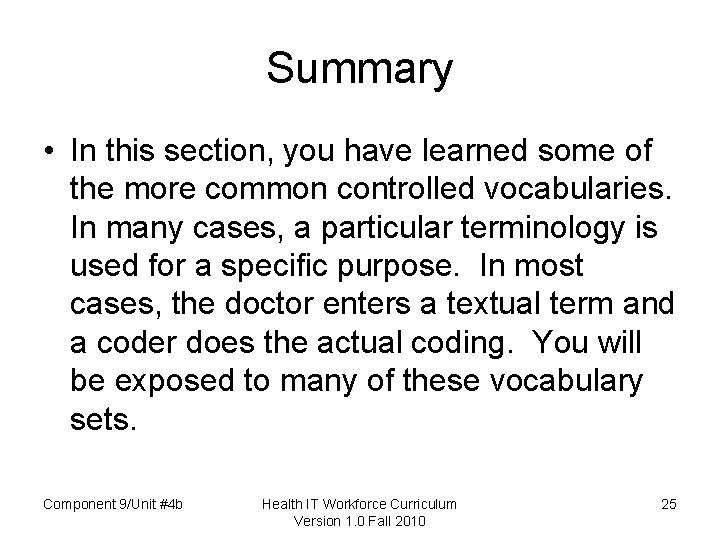 Summary

• In this section, you have learned some of the more common controlled vocabularies. In many cases, a particular terminology is used for a specific purpose. In most cases, the doctor enters a textual term and a coder does the actual coding. You will be exposed to many of these vocabulary sets.

Component 9/Unit #4b

Health IT Workforce Curriculum
Version 1.0 Fall 2010

25